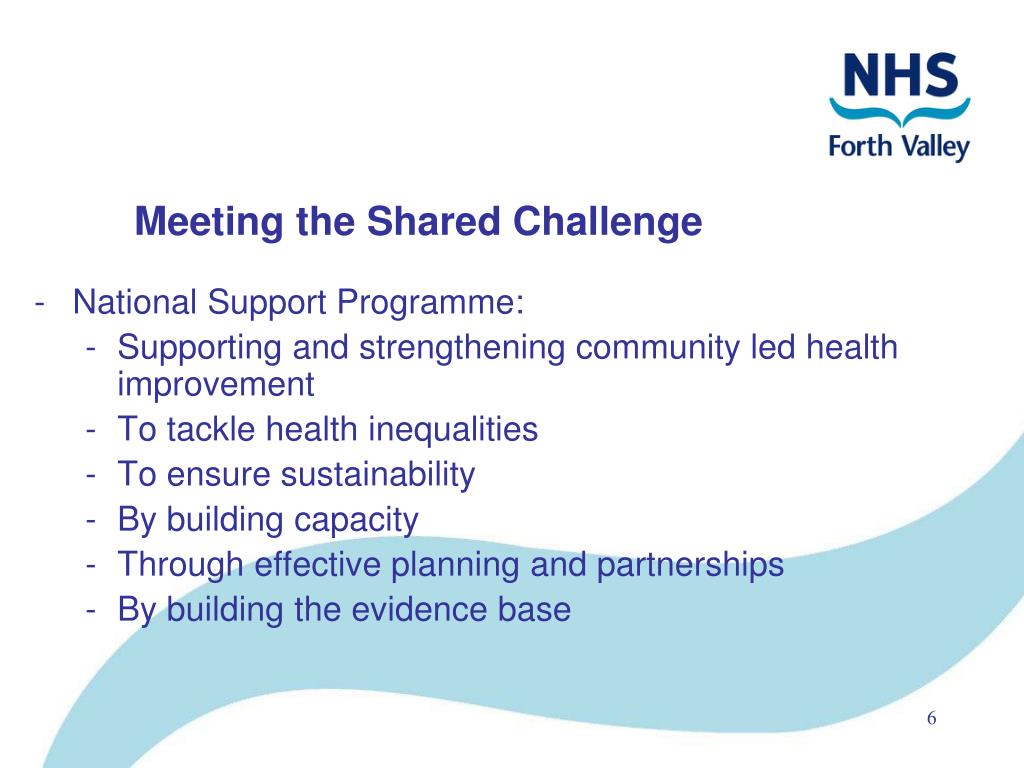 NHS
Forth Valley

Meeting the Shared Challenge

- National Support Programme:
  - Supporting and strengthening community led health improvement
  - To tackle health inequalities
  - To ensure sustainability
  - By building capacity
  - Through effective planning and partnerships
  - By building the evidence base

6